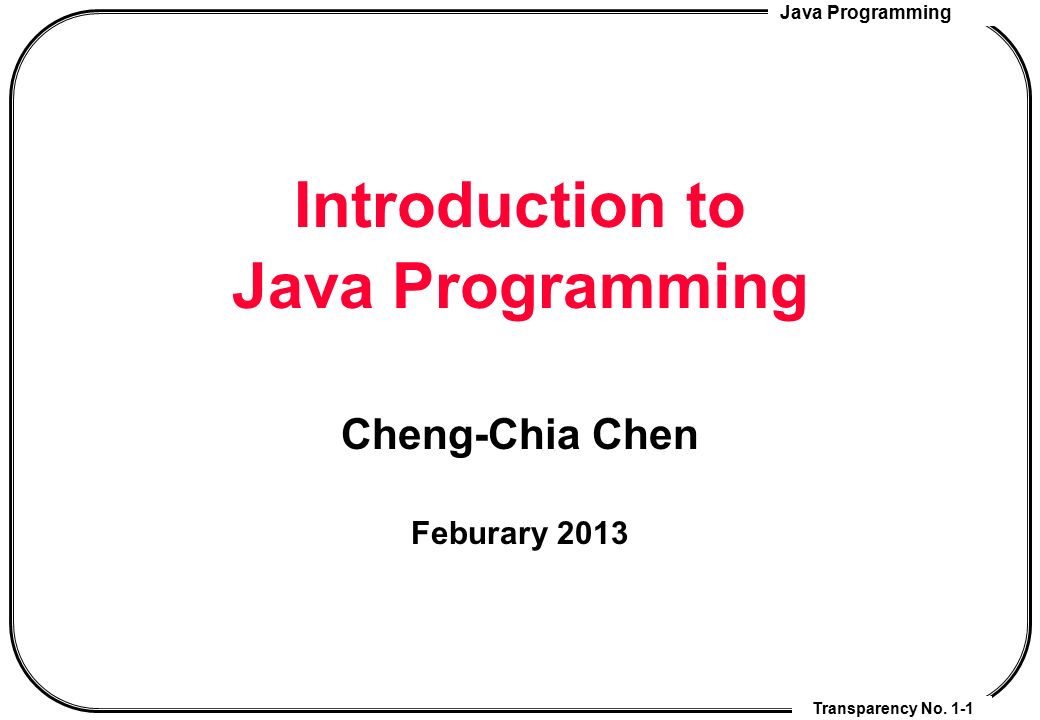 Java Programming

Introduction to Java Programming

Cheng-Chia Chen

Feburary 2013

Transparency No. 1-1